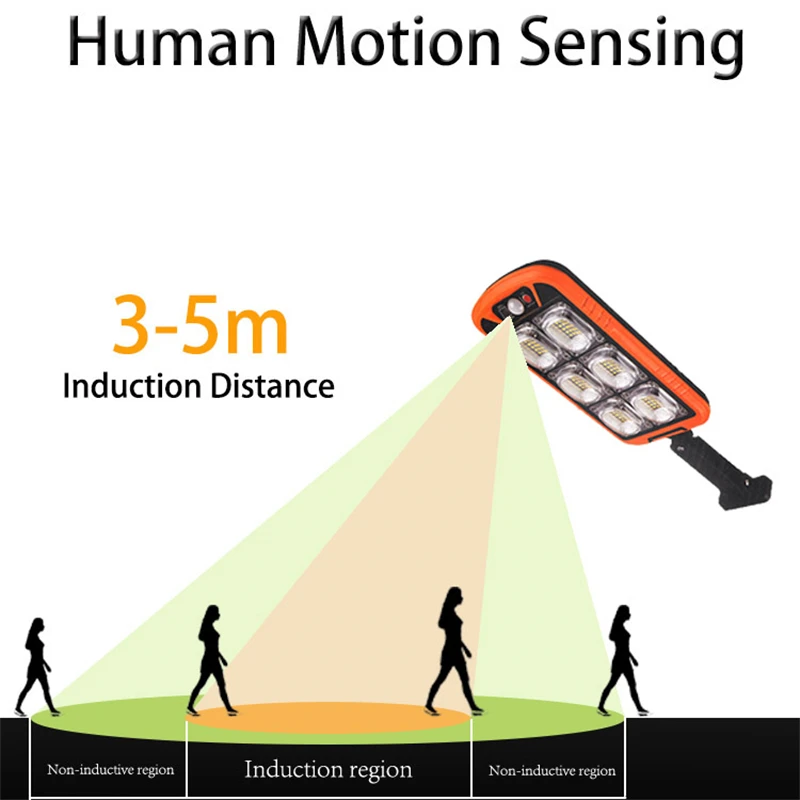 Human Motion Sensing

3-5m
Induction Distance

Non-inductive region
Induction region
Non-inductive region